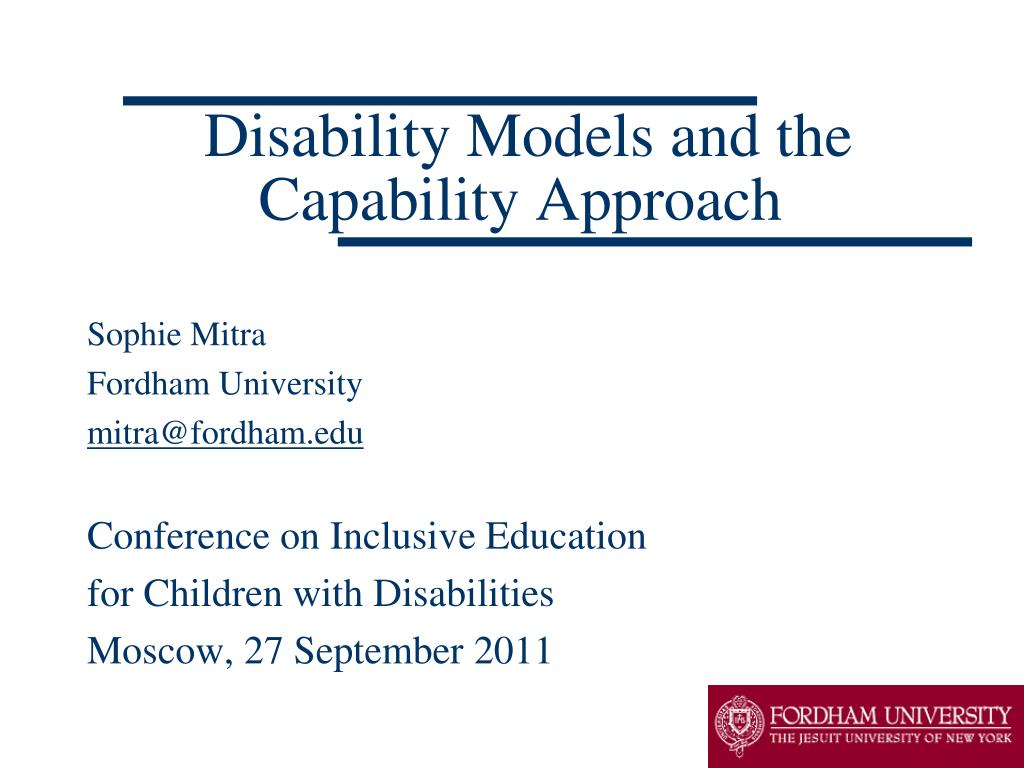 Disability Models and the Capability Approach

Sophie Mitra
Fordham University
mitra@fordham.edu

Conference on Inclusive Education
for Children with Disabilities
Moscow, 27 September 2011

FORDHAM UNIVERSITY
THE JESUIT UNIVERSITY OF NEW YORK